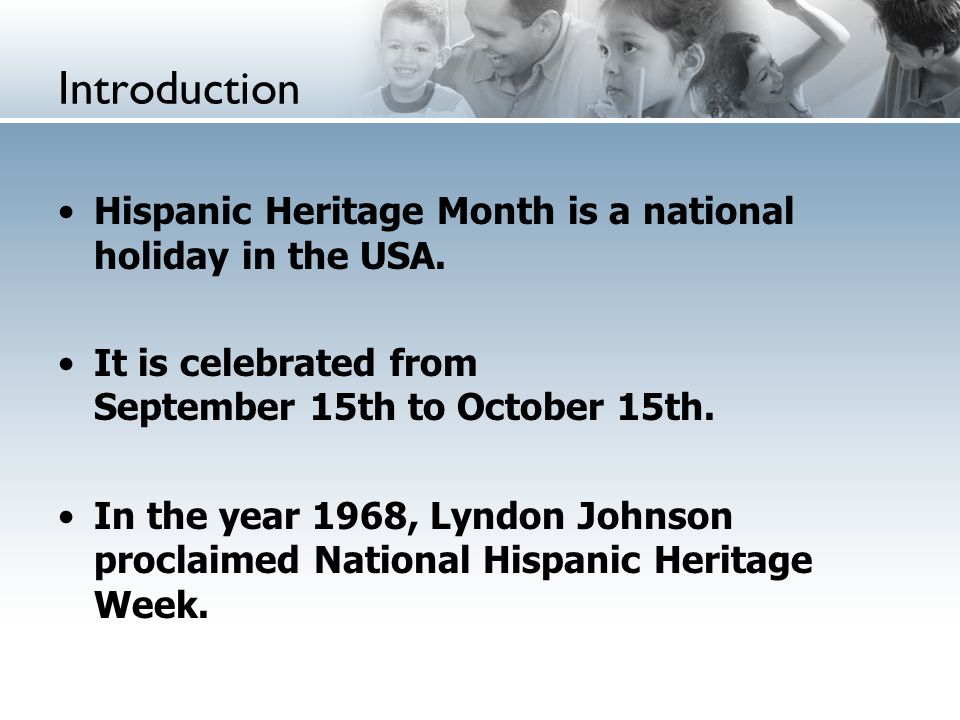 Introduction

• Hispanic Heritage Month is a national holiday in the USA.

• It is celebrated from September 15th to October 15th.

• In the year 1968, Lyndon Johnson proclaimed National Hispanic Heritage Week.